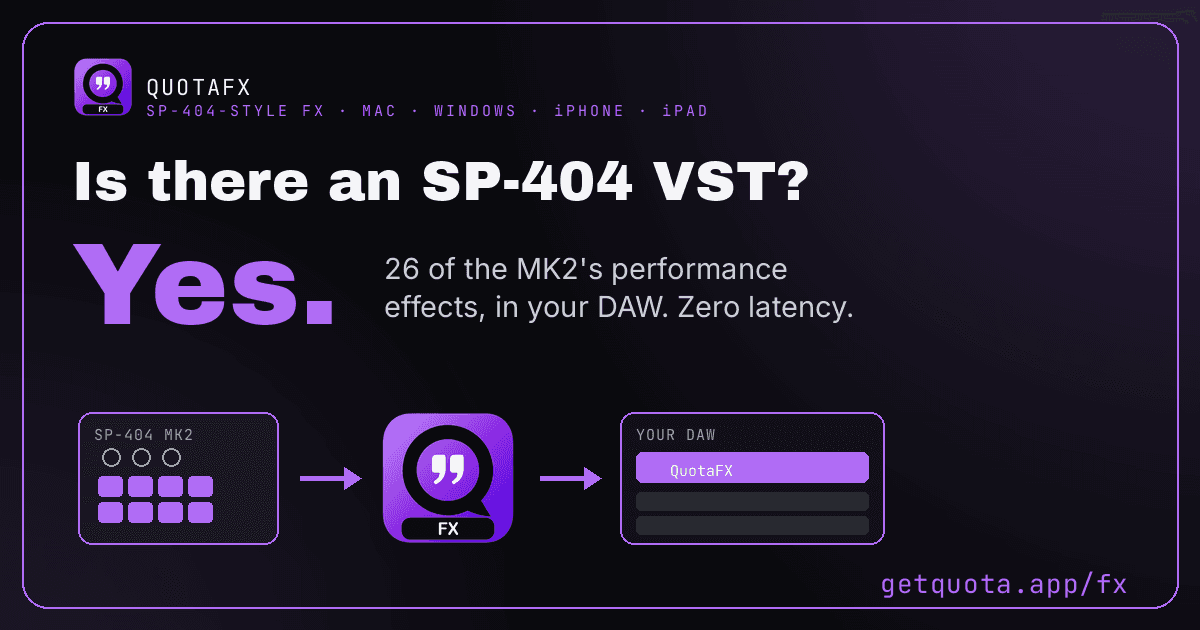 FX

QUOTAFX

SP-404-STYLE FX · MAC · WINDOWS · iPHONE · iPAD

Is there an SP-404 VST?

Yes.

26 of the MK2's performance effects, in your DAW. Zero latency.

SP-404 MK2

FX

YOUR DAW

QuotaFX

getquota.app/fx